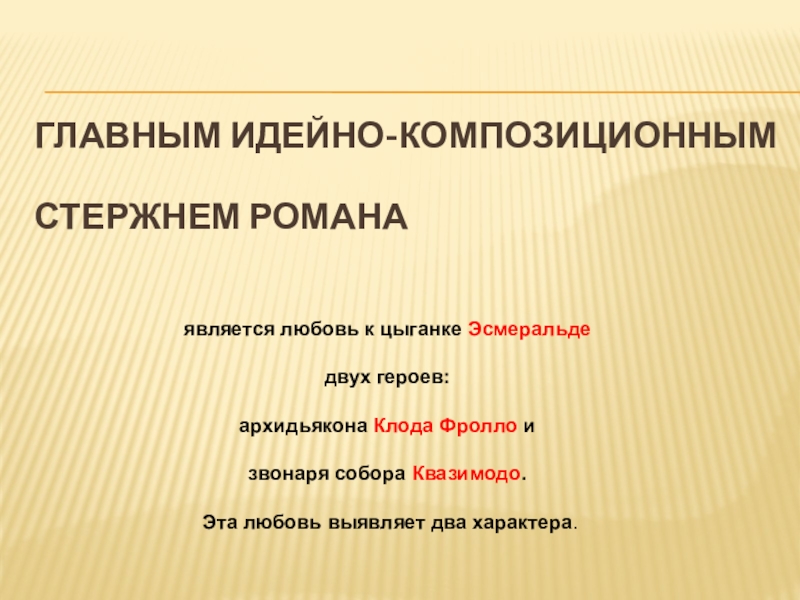 ГЛАВНЫМ ИДЕЙНО-КОМПОЗИЦИОННЫМ

СТЕРЖНЕМ РОМАНА

является любовь к цыганке Эсмеральде

двух героев:

архидьякона Клода Фролло и

звонаря собора Квазимодо.

Эта любовь выявляет два характера.